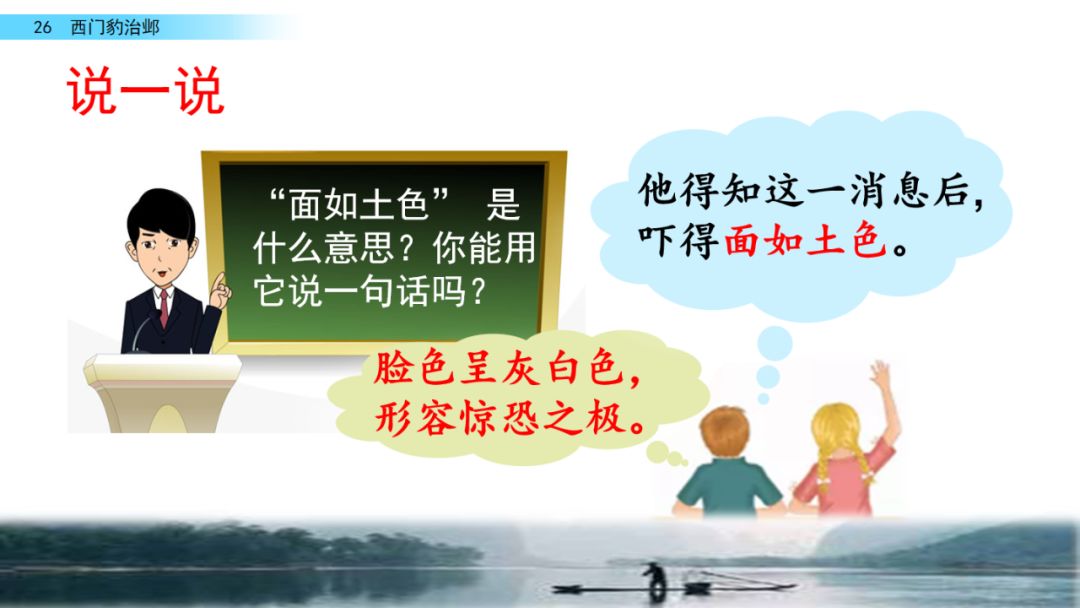 26 西门豹治邺

说一说

“面如土色” 是什么意思？你能用它说一句话吗？

他得知这一消息后，吓得面如土色。

脸色呈灰白色，形容惊恐之极。